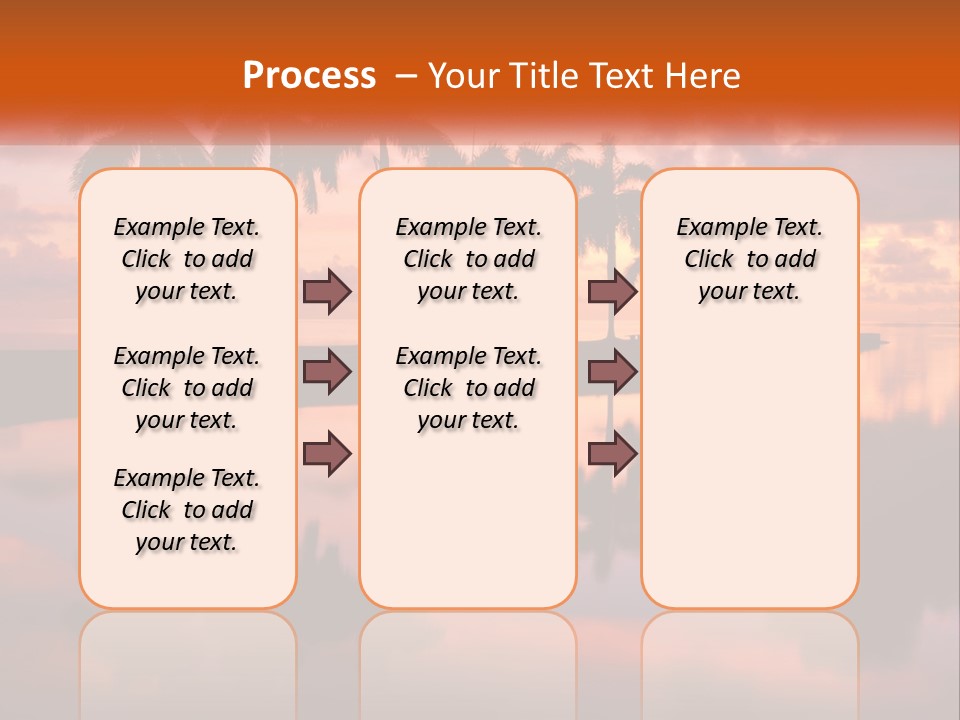 Process – Your Title Text Here

Example Text. Click to add your text.

Example Text. Click to add your text.

Example Text. Click to add your text.

Example Text. Click to add your text.

Example Text. Click to add your text.

Example Text. Click to add your text.